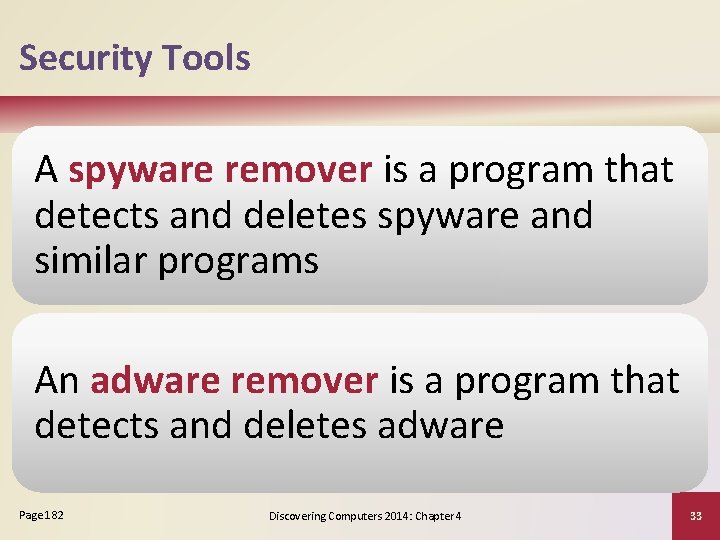 Security Tools

A spyware remover is a program that detects and deletes spyware and similar programs

An adware remover is a program that detects and deletes adware

Page 182

Discovering Computers 2014: Chapter 4

33